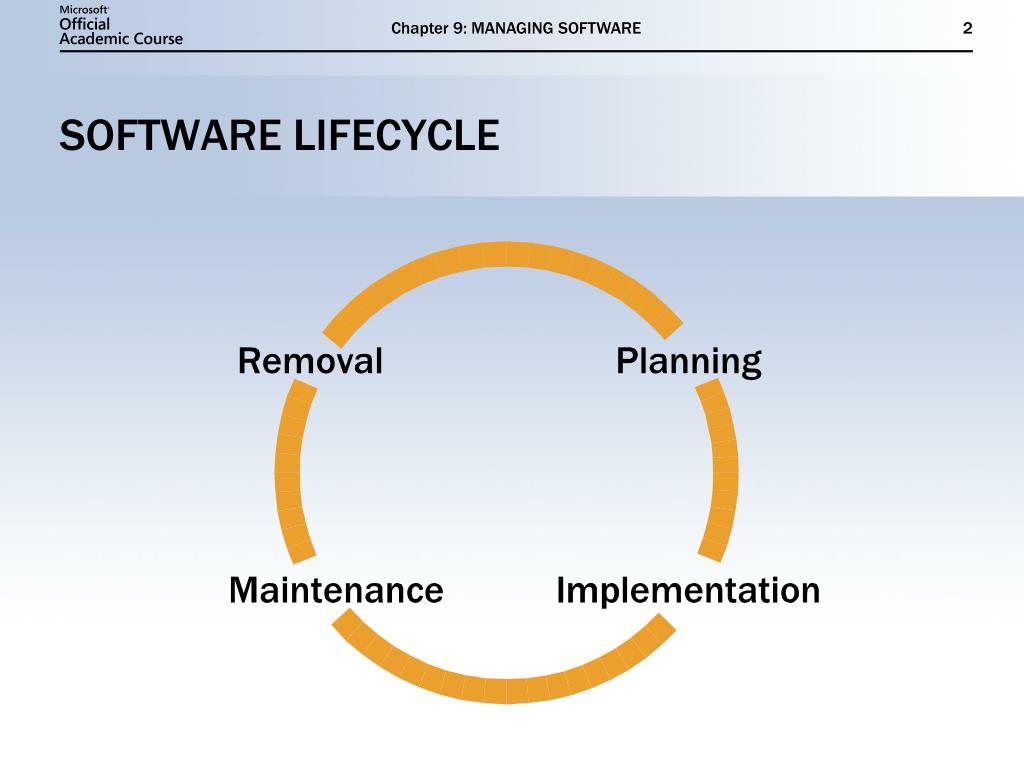 Microsoft
Official
Academic Course

Chapter 9: MANAGING SOFTWARE

2

SOFTWARE LIFECYCLE

Removal

Planning

Maintenance

Implementation